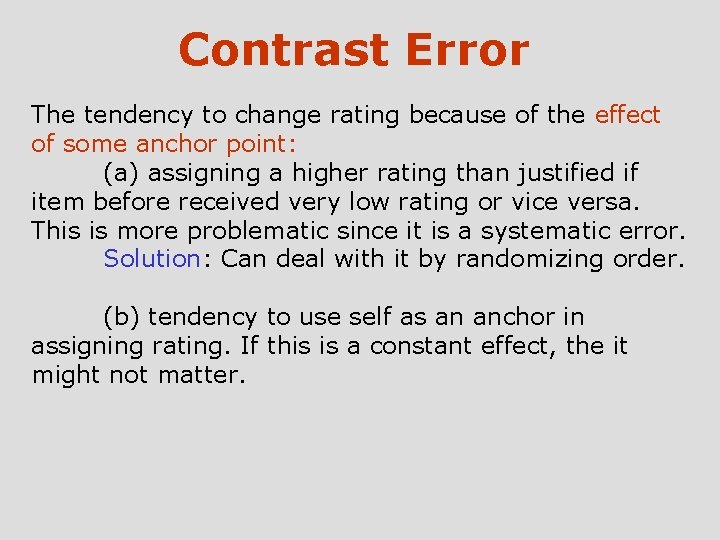 Contrast Error

The tendency to change rating because of the effect of some anchor point:

(a) assigning a higher rating than justified if item before received very low rating or vice versa. This is more problematic since it is a systematic error.

Solution: Can deal with it by randomizing order.

(b) tendency to use self as an anchor in assigning rating. If this is a constant effect, the it might not matter.